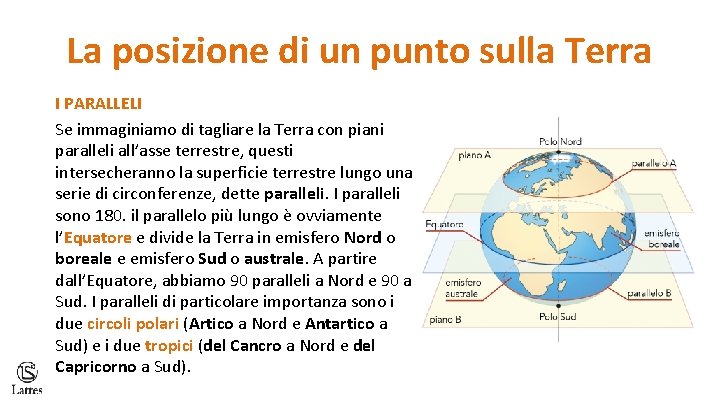 La posizione di un punto sulla Terra

I PARALLELI

Se immaginiamo di tagliare la Terra con piani paralleli all'asse terrestre, questi intersecheranno la superficie terrestre lungo una serie di circonferenze, dette paralleli. I paralleli sono 180. il parallelo più lungo è ovviamente l'Equatore e divide la Terra in emisfero Nord o boreale e emisfero Sud o australe. A partire dall'Equatore, abbiamo 90 paralleli a Nord e 90 a Sud. I paralleli di particolare importanza sono i due circoli polari (Artico a Nord e Antartico a Sud) e i due tropici (del Cancro a Nord e del Capricorno a Sud).

Polo Nord
piano A
parallelo A
Equatore
emisfero boreale
emisfero australe
parallelo B
piano B
Polo Sud

Lattes